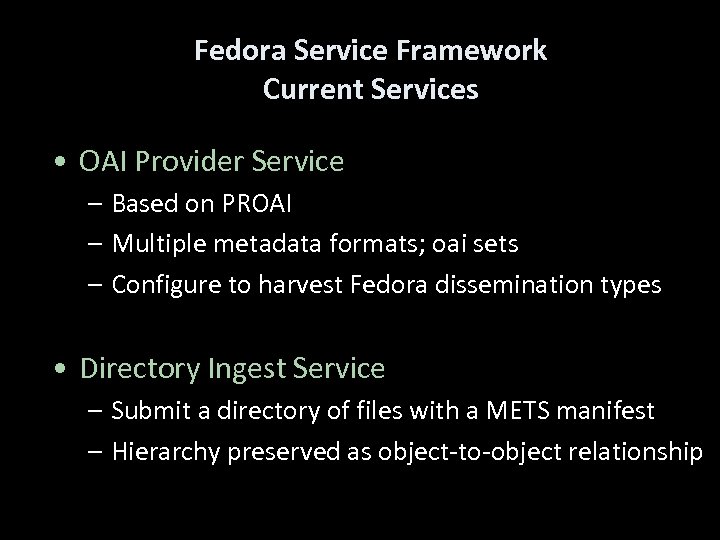 Fedora Service Framework
Current Services

• OAI Provider Service
– Based on PROAI
– Multiple metadata formats; oai sets
– Configure to harvest Fedora dissemination types

• Directory Ingest Service
– Submit a directory of files with a METS manifest
– Hierarchy preserved as object-to-object relationship